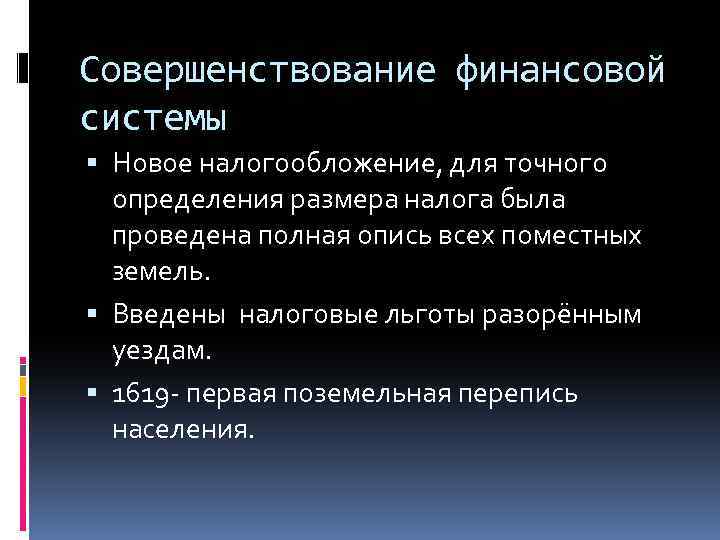 Совершенствование финансовой системы

▪ Новое налогообложение, для точного определения размера налога была проведена полная опись всех поместных земель.
▪ Введены  налоговые льготы разорённым уездам.
▪ 1619- первая поземельная перепись населения.